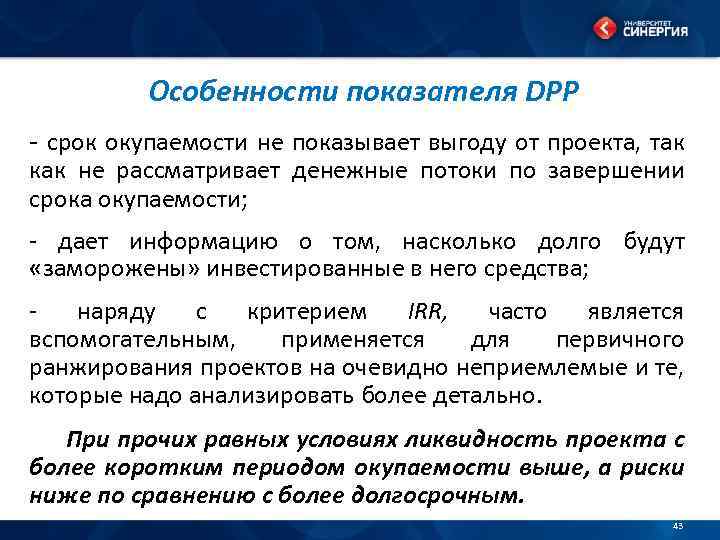 УНИВЕРСИТЕТ СИНЕРГИЯ

Особенности показателя DPP

- срок окупаемости не показывает выгоду от проекта, так как не рассматривает денежные потоки по завершении срока окупаемости;

- дает информацию о том, насколько долго будут «заморожены» инвестированные в него средства;

- наряду с критерием IRR, часто является вспомогательным, применяется для первичного ранжирования проектов на очевидно неприемлемые и те, которые надо анализировать более детально.

При прочих равных условиях ликвидность проекта с более коротким периодом окупаемости выше, а риски ниже по сравнению с более долгосрочным.

43